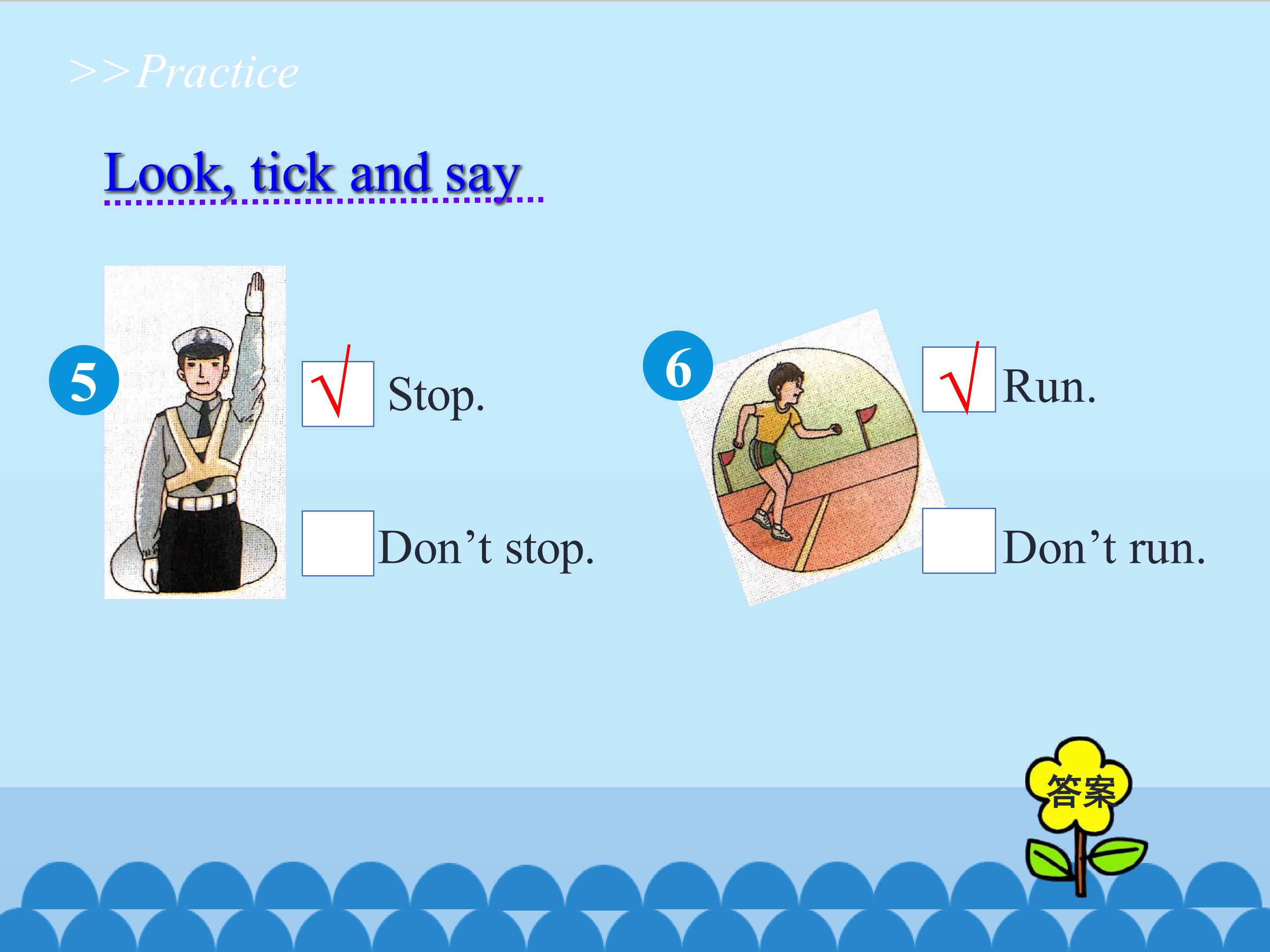 >>Practice

Look, tick and say

5

√ Stop.

Don’t stop.

6

√ Run.

Don’t run.

答案